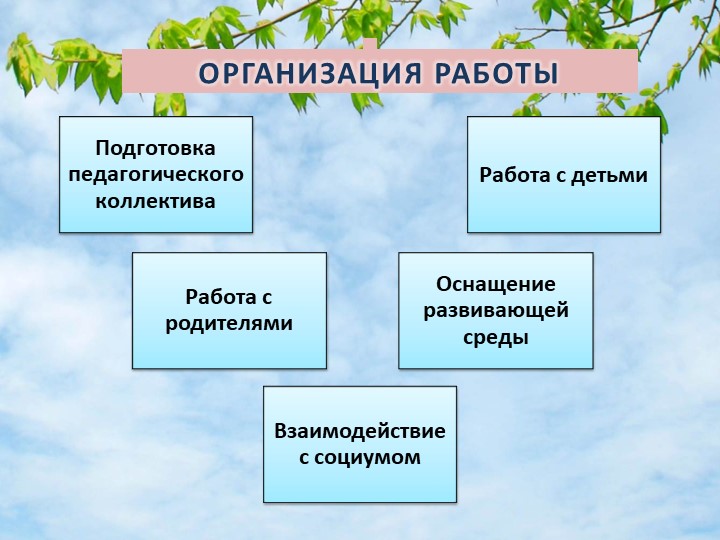 ОРГАНИЗАЦИЯ РАБОТЫ

Подготовка педагогического коллектива

Работа с детьми

Работа с родителями

Оснащение развивающей среды

Взаимодействие с социумом